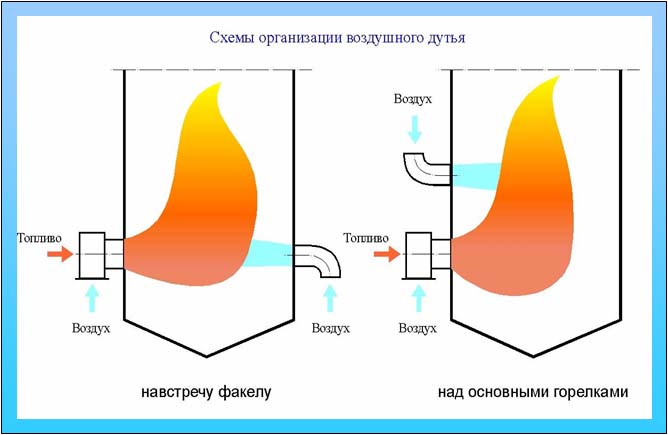 Схемы организации воздушного дутья

Топливо

Воздух

Воздух

навстречу факелу

Воздух

Топливо

Воздух

над основными горелками